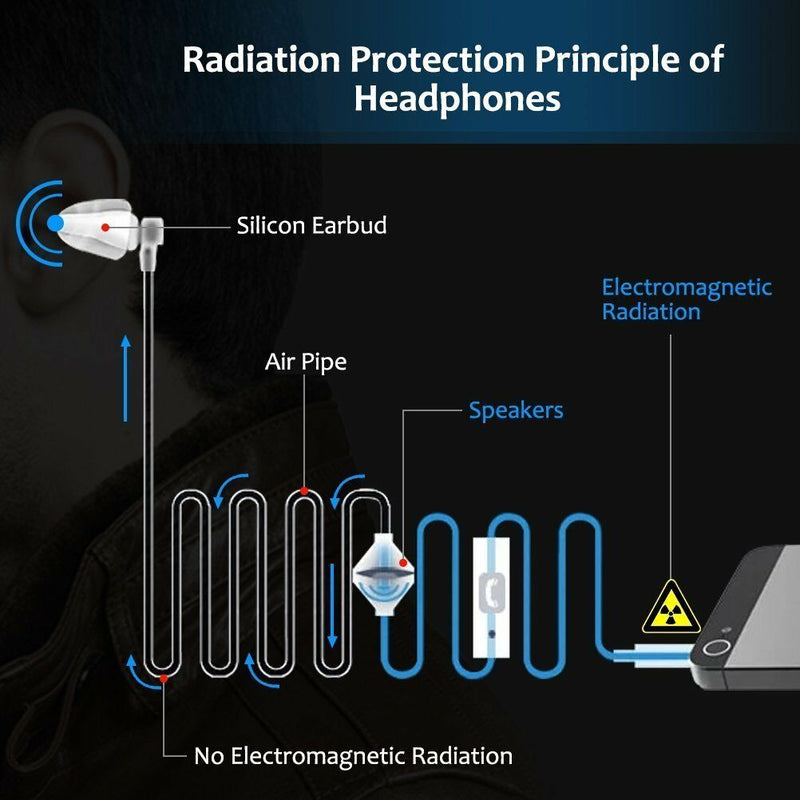 Radiation Protection Principle of Headphones

Silicon Earbud

Electromagnetic Radiation

Air Pipe

Speakers

No Electromagnetic Radiation